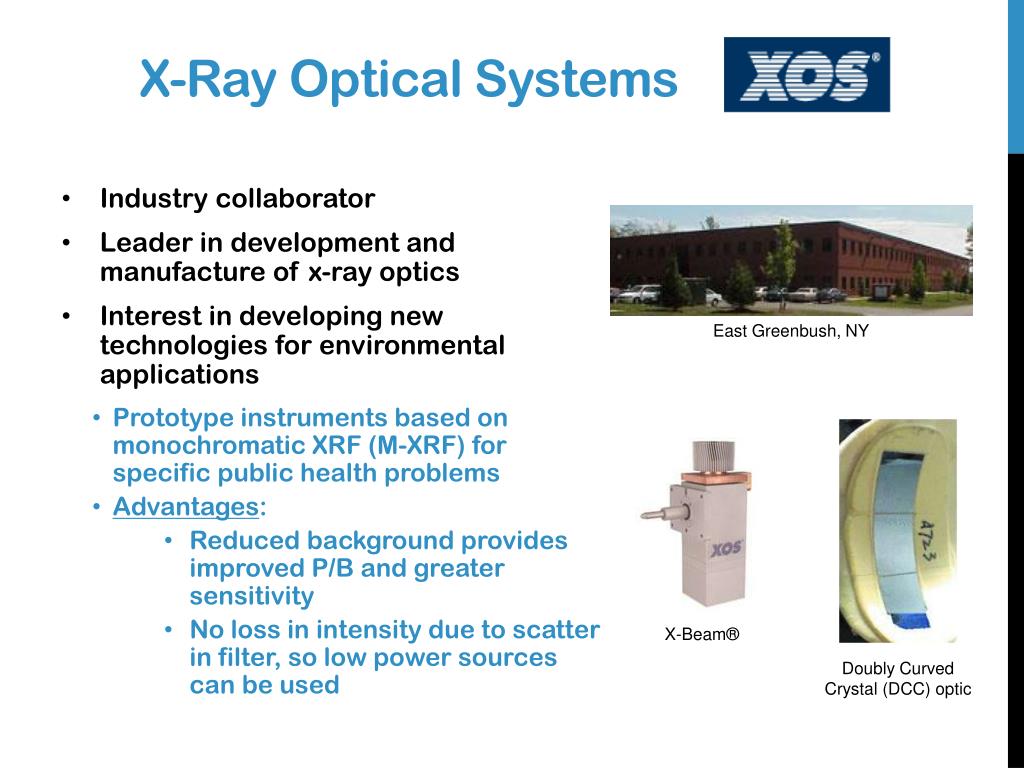 X-Ray Optical Systems

XOS®

• Industry collaborator
• Leader in development and manufacture of x-ray optics
• Interest in developing new technologies for environmental applications
  • Prototype instruments based on monochromatic XRF (M-XRF) for specific public health problems
  • Advantages:
    • Reduced background provides improved P/B and greater sensitivity
    • No loss in intensity due to scatter in filter, so low power sources can be used

East Greenbush, NY

XOS

X-Beam®

ATZ-3

Doubly Curved Crystal (DCC) optic